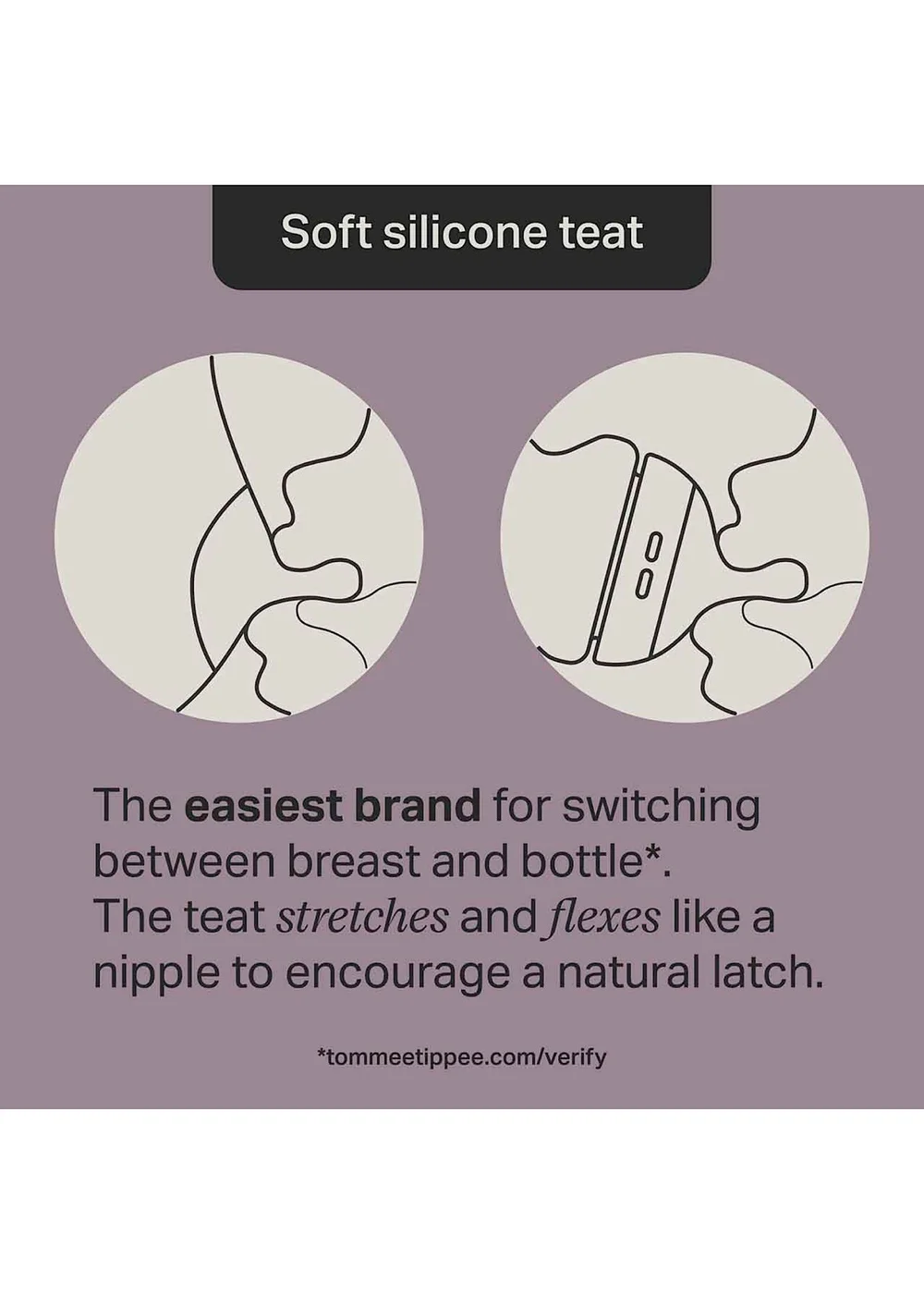 Soft silicone teat

The easiest brand for switching between breast and bottle*. The teat stretches and flexes like a nipple to encourage a natural latch.

*tommeetippee.com/verify